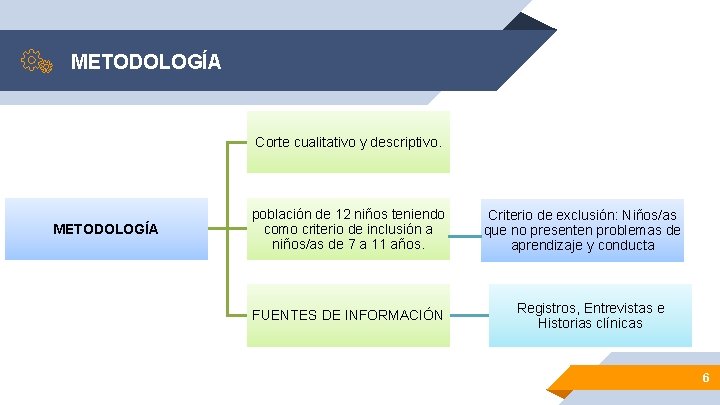 METODOLOGÍA

METODOLOGÍA

Corte cualitativo y descriptivo.

población de 12 niños teniendo como criterio de inclusión a niños/as de 7 a 11 años.

Criterio de exclusión: Niños/as que no presenten problemas de aprendizaje y conducta

FUENTES DE INFORMACIÓN

Registros, Entrevistas e Historias clínicas

6